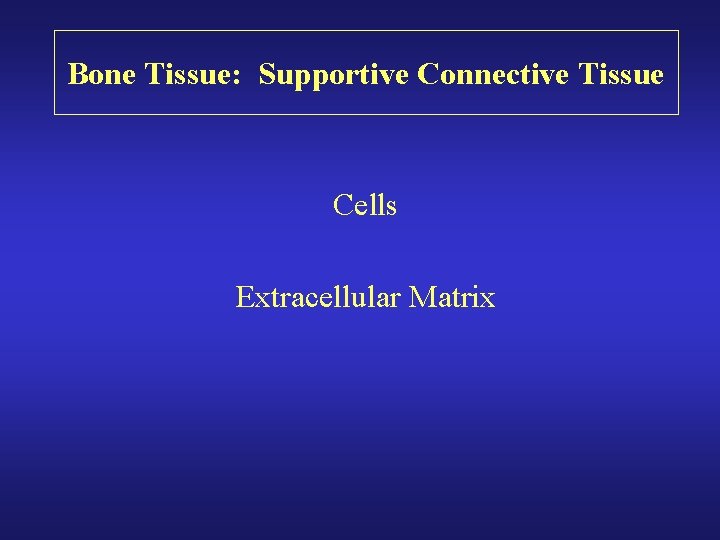 Bone Tissue: Supportive Connective Tissue

Cells

Extracellular Matrix